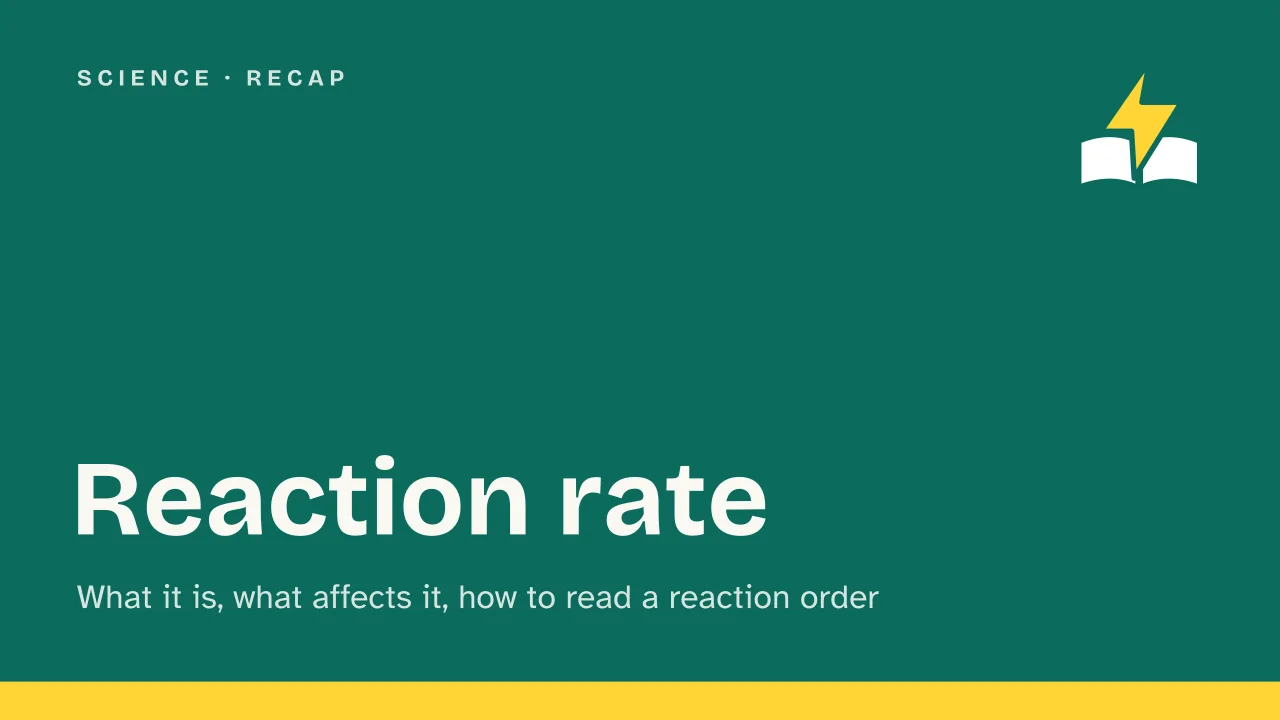 SCIENCE · RECAP

Reaction rate

What it is, what affects it, how to read a reaction order